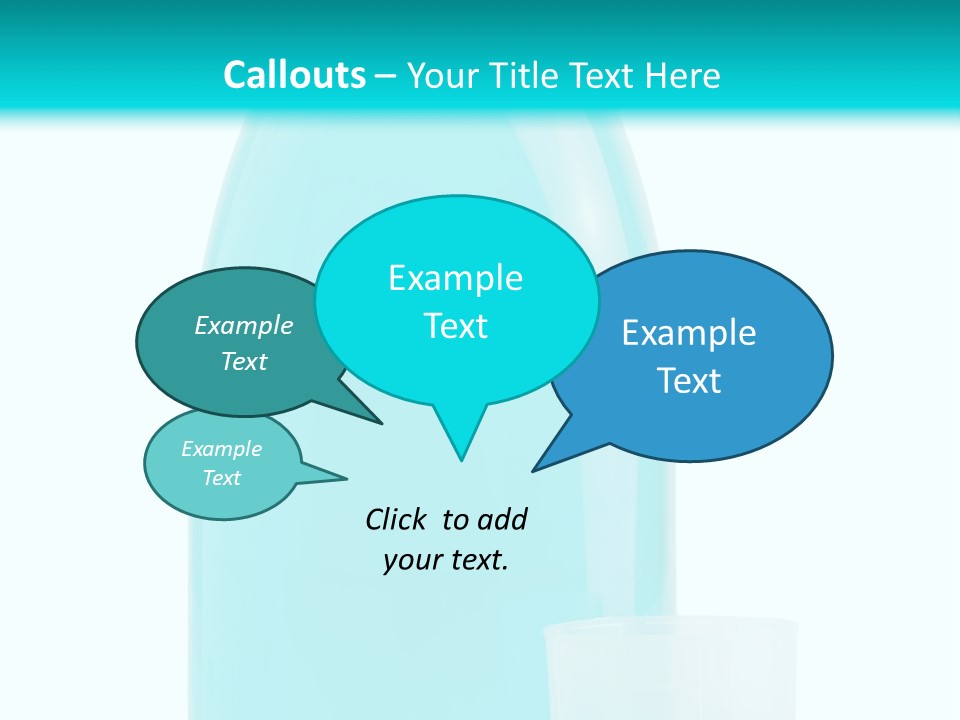 Callouts – Your Title Text Here

Example Text

Example Text

Example Text

Example Text

Click to add your text.